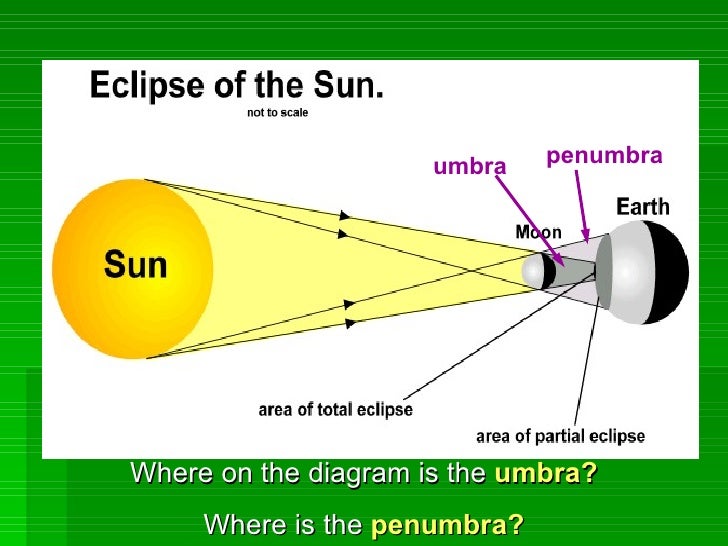 Eclipse of the Sun.
not to scale

umbra
penumbra
Earth
Moon
Sun

area of total eclipse
area of partial eclipse

Where on the diagram is the umbra?

Where is the penumbra?